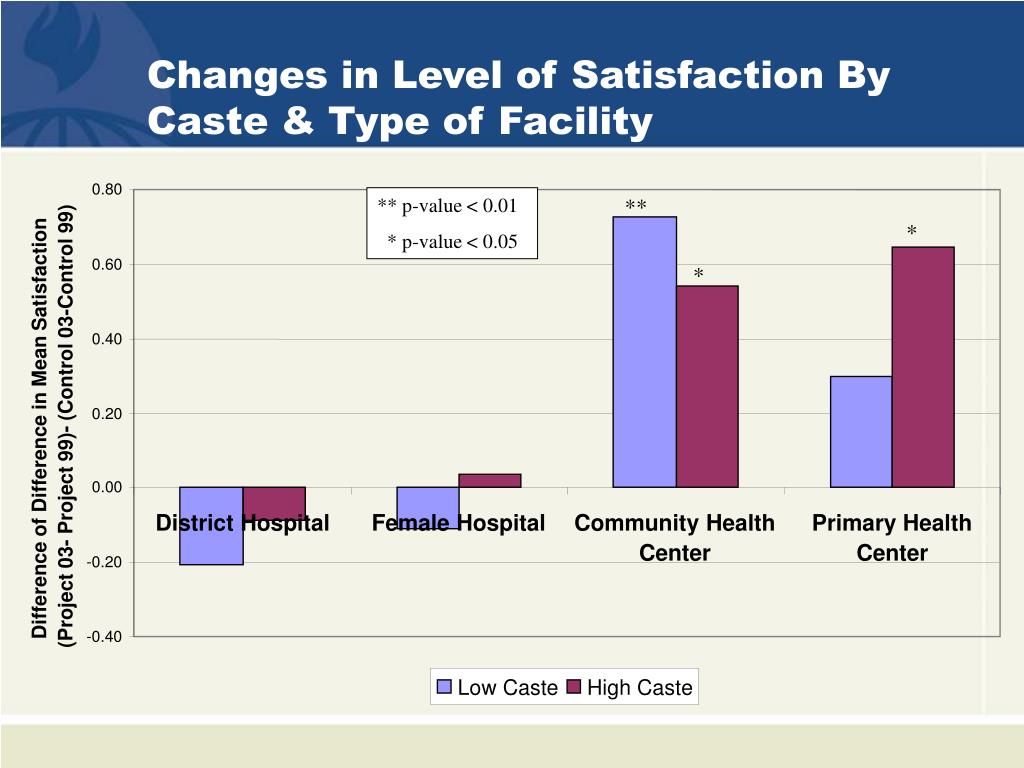 Changes in Level of Satisfaction By Caste & Type of Facility

Difference of Difference in Mean Satisfaction (Project 03- Project 99)- (Control 03-Control 99)

0.80
0.60
0.40
0.20
0.00
-0.20
-0.40

** p-value < 0.01
* p-value < 0.05

**
*
*

District Hospital
Female Hospital
Community Health Center
Primary Health Center

Low Caste
High Caste